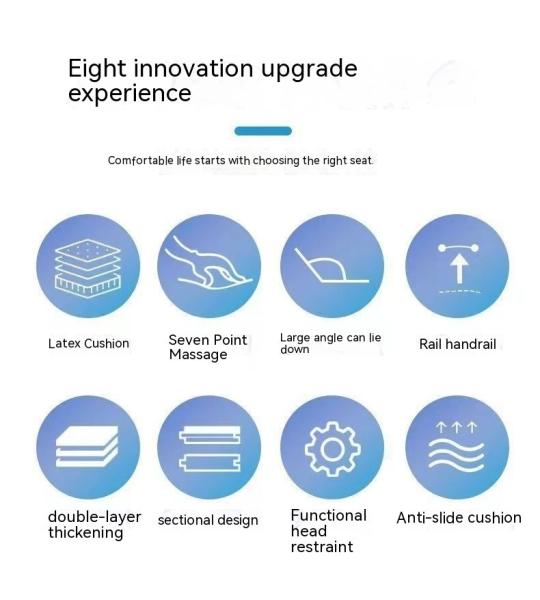 Eight innovation upgrade experience

Comfortable life starts with choosing the right seat.

Latex Cushion

Seven Point Massage

Large angle can lie down

Rail handrail

double-layer thickening

sectional design

Functional head restraint

Anti-slide cushion